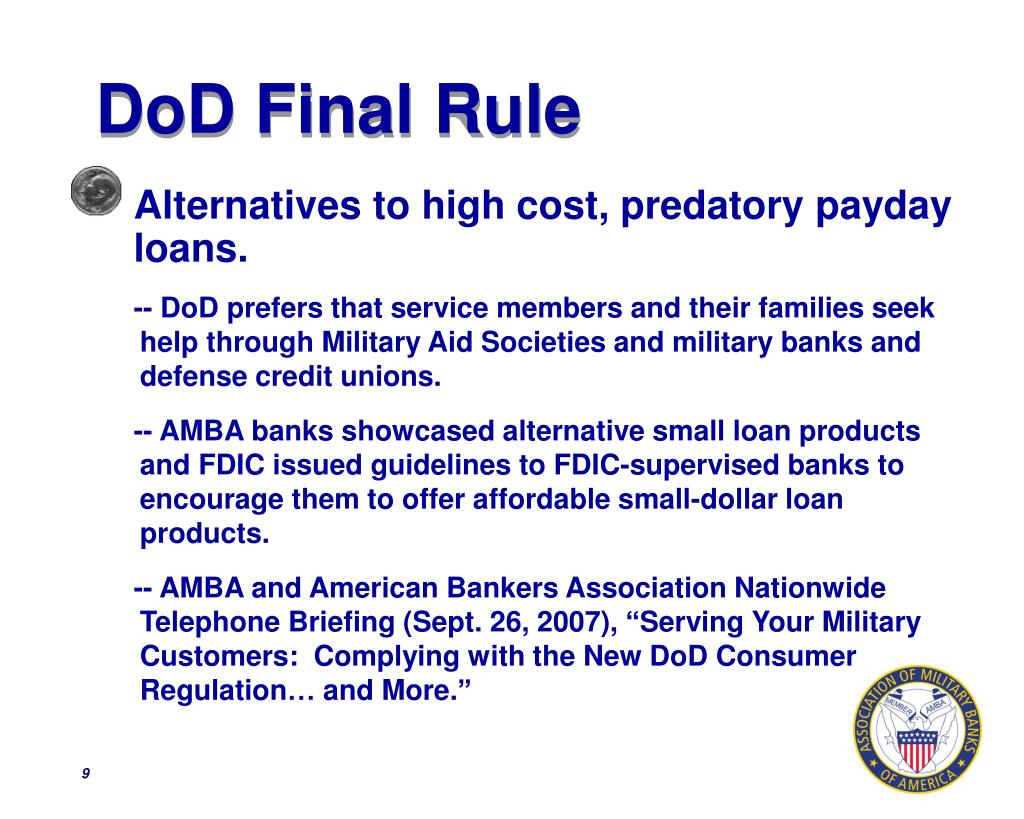 DoD Final Rule

Alternatives to high cost, predatory payday loans.

-- DoD prefers that service members and their families seek help through Military Aid Societies and military banks and defense credit unions.

-- AMBA banks showcased alternative small loan products and FDIC issued guidelines to FDIC-supervised banks to encourage them to offer affordable small-dollar loan products.

-- AMBA and American Bankers Association Nationwide Telephone Briefing (Sept. 26, 2007), “Serving Your Military Customers: Complying with the New DoD Consumer Regulation… and More.”

ASSOCIATION OF MILITARY BANKS OF AMERICA
MEMBER AMBA

9